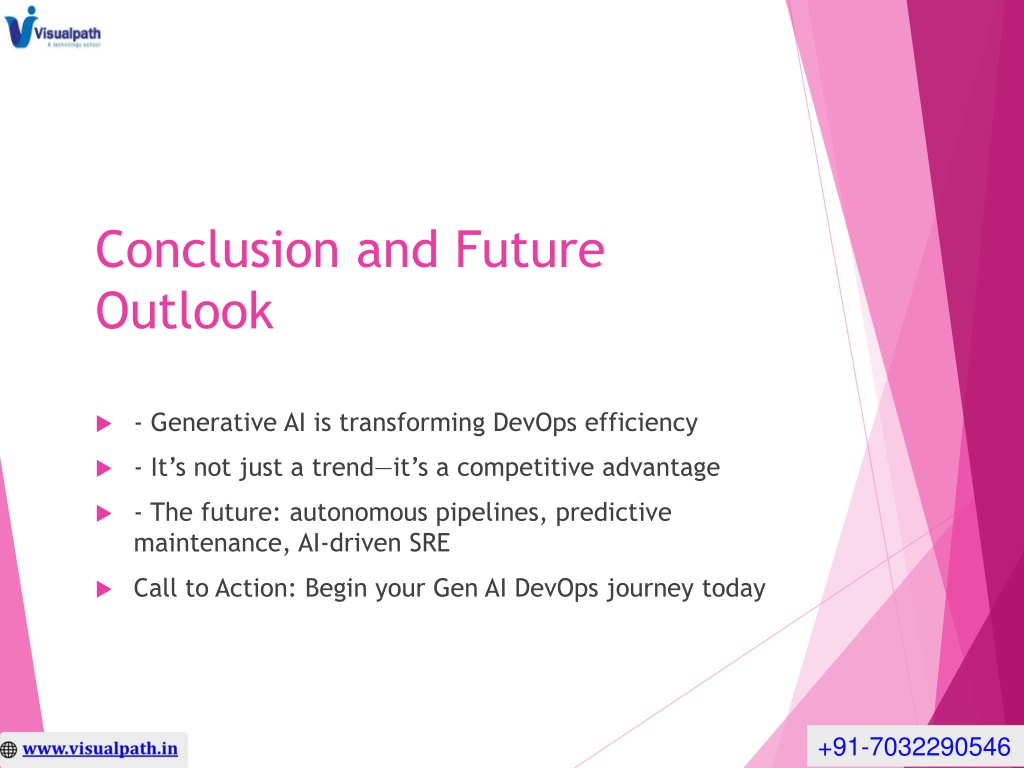 Visualpath
A technology school

Conclusion and Future Outlook

- Generative AI is transforming DevOps efficiency
- It’s not just a trend—it’s a competitive advantage
- The future: autonomous pipelines, predictive maintenance, AI-driven SRE
Call to Action: Begin your Gen AI DevOps journey today

www.visualpath.in

+91-7032290546